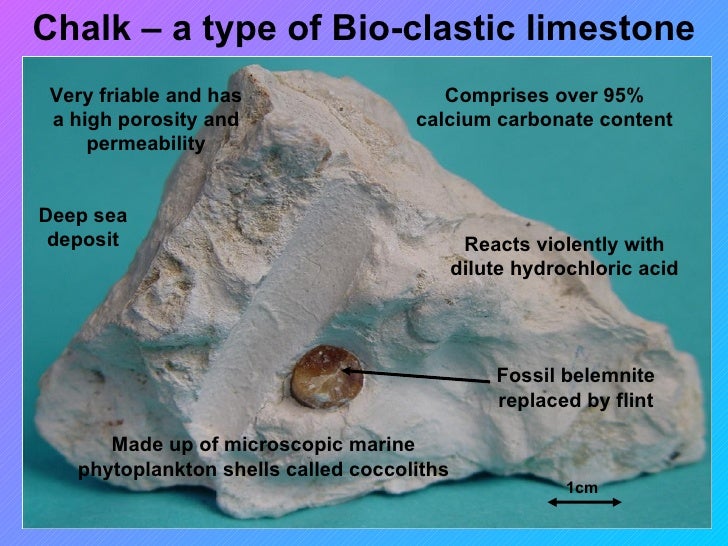 Chalk – a type of Bio-clastic limestone

Very friable and has a high porosity and permeability

Comprises over 95% calcium carbonate content

Deep sea deposit

Reacts violently with dilute hydrochloric acid

Fossil belemnite replaced by flint

Made up of microscopic marine phytoplankton shells called coccoliths

1cm